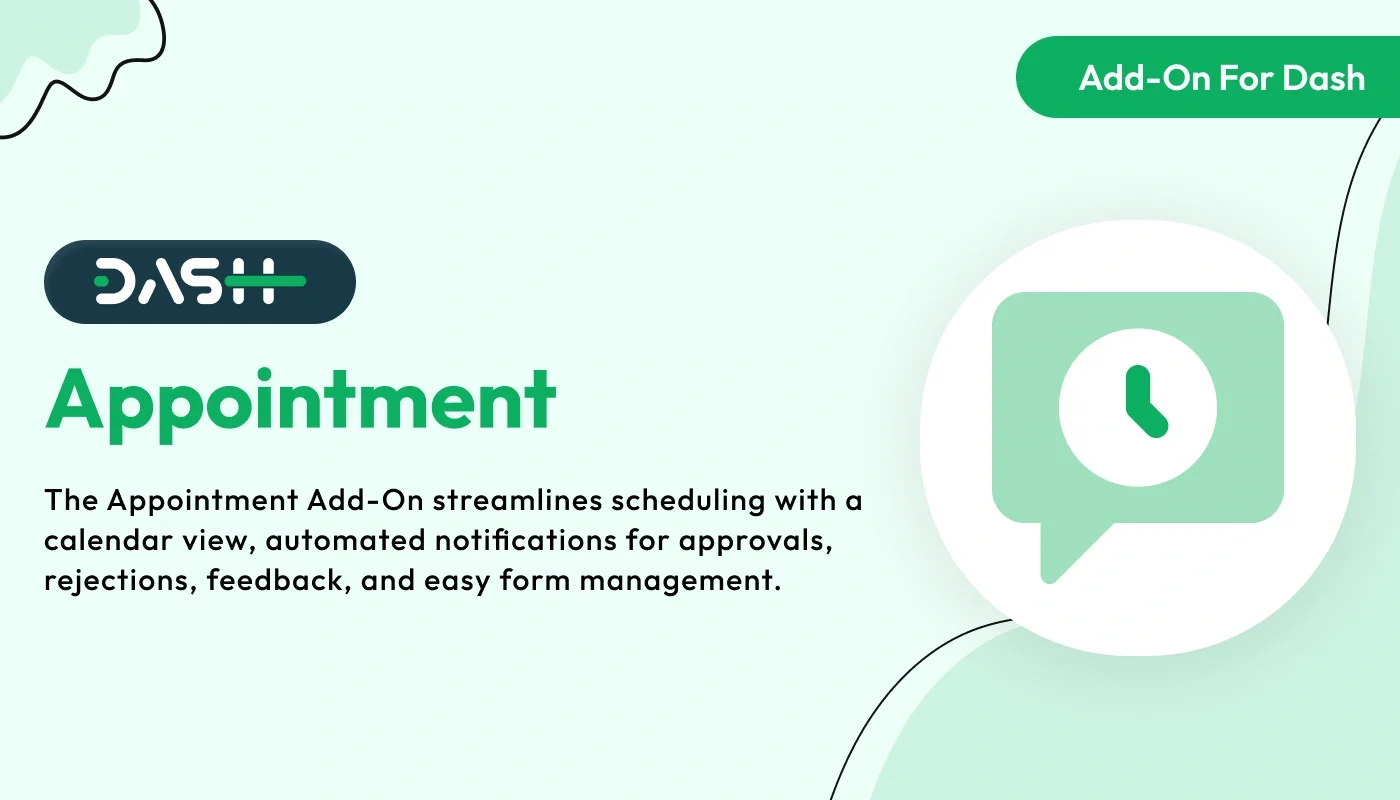 Add-On For Dash

DASH

Appointment

The Appointment Add-On streamlines scheduling with a calendar view, automated notifications for approvals, rejections, feedback, and easy form management.